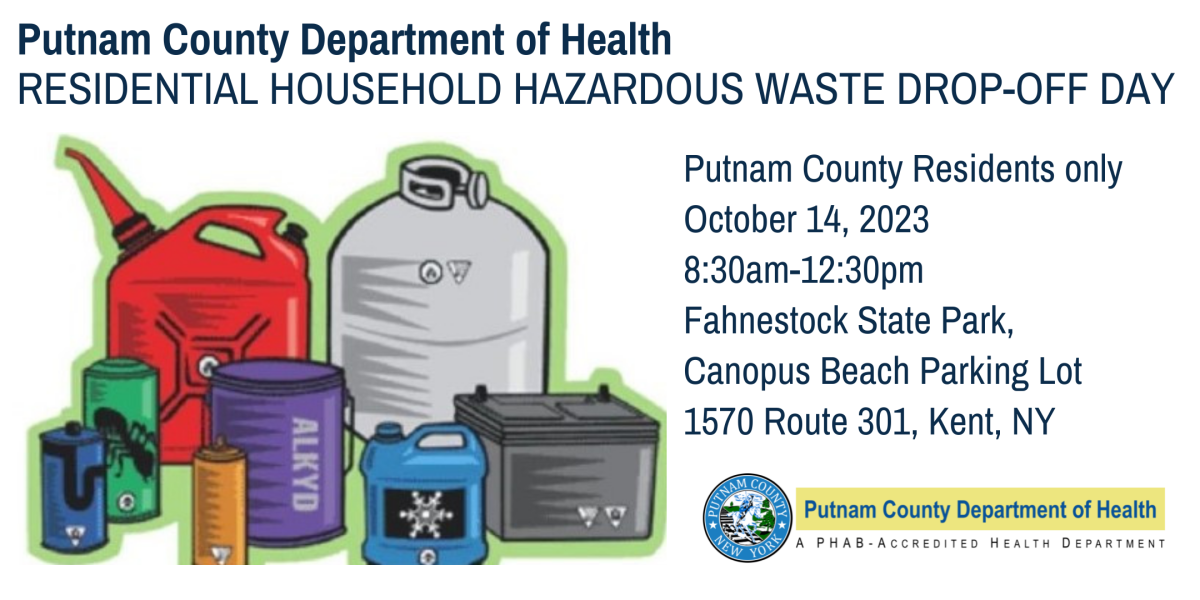 Putnam County Department of Health
RESIDENTIAL HOUSEHOLD HAZARDOUS WASTE DROP-OFF DAY

ALKYD

Putnam County Residents only
October 14, 2023
8:30am-12:30pm
Fahnestock State Park,
Canopus Beach Parking Lot
1570 Route 301, Kent, NY

PUTNAM COUNTY NEW YORK

Putnam County Department of Health
A PHAB-ACCREDITED HEALTH DEPARTMENT